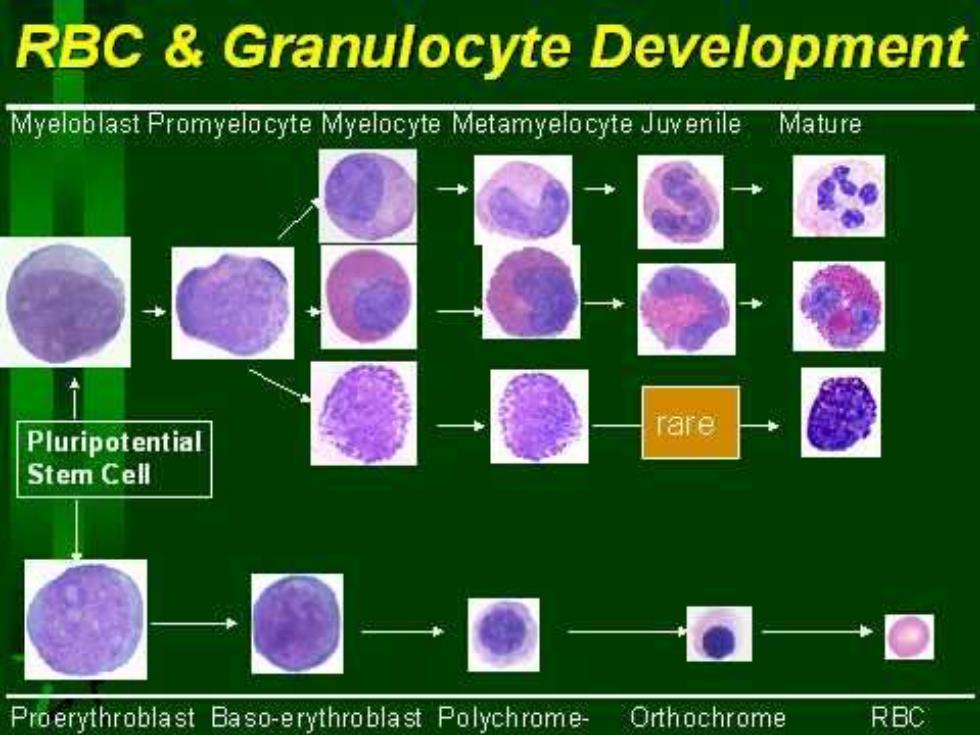 RBC & Granulocyte Development

Myeloblast Promyelocyte Myelocyte Metamyelocyte Juvenile Mature

rare

Pluripotential Stem Cell

Proerythroblast Baso-erythroblast Polychrome- Orthochrome RBC